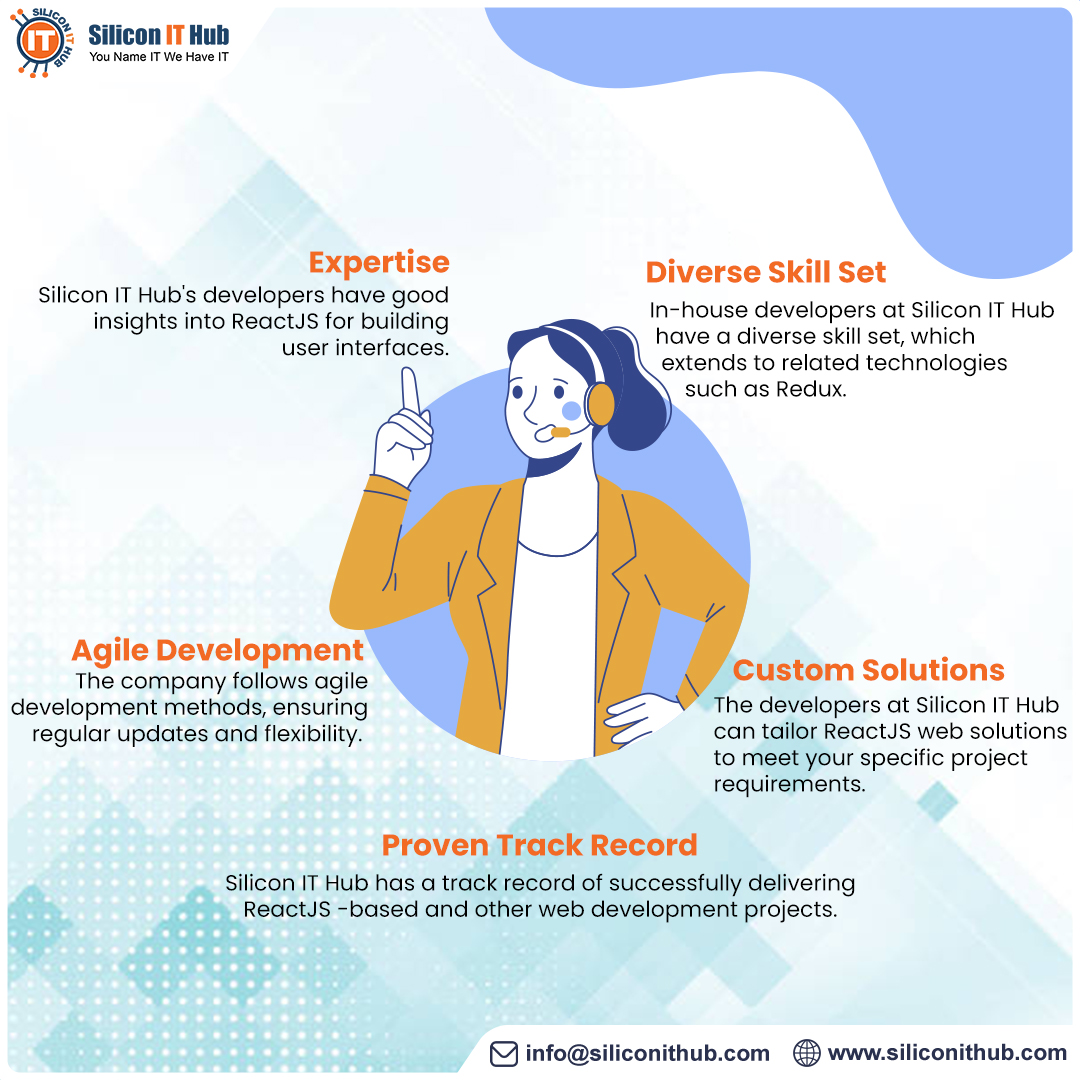 SILICON IT HUB
IT
Silicon IT Hub
You Name IT We Have IT

Expertise
Silicon IT Hub's developers have good insights into ReactJS for building user interfaces.

Diverse Skill Set
In-house developers at Silicon IT Hub have a diverse skill set, which extends to related technologies such as Redux.

Agile Development
The company follows agile development methods, ensuring regular updates and flexibility.

Custom Solutions
The developers at Silicon IT Hub can tailor ReactJS web solutions to meet your specific project requirements.

Proven Track Record
Silicon IT Hub has a track record of successfully delivering ReactJS -based and other web development projects.

info@siliconithub.com
www.siliconithub.com